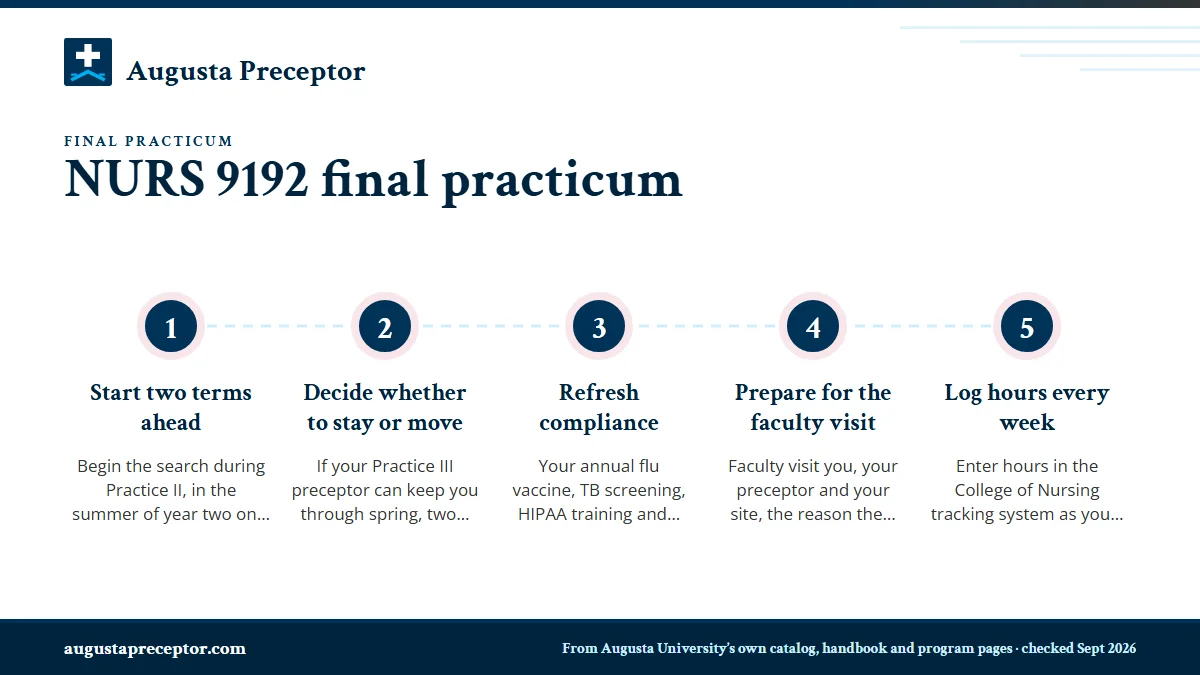 Augusta Preceptor

FINAL PRACTICUM

NURS 9192 final practicum

1

Start two terms ahead

Begin the search during Practice II, in the summer of year two on…

2

Decide whether to stay or move

If your Practice III preceptor can keep you through spring, two…

3

Refresh compliance

Your annual flu vaccine, TB screening, HIPAA training and…

4

Prepare for the faculty visit

Faculty visit you, your preceptor and your site, the reason the…

5

Log hours every week

Enter hours in the College of Nursing tracking system as you…

augustapreceptor.com

From Augusta University's own catalog, handbook and program pages · checked Sept 2026